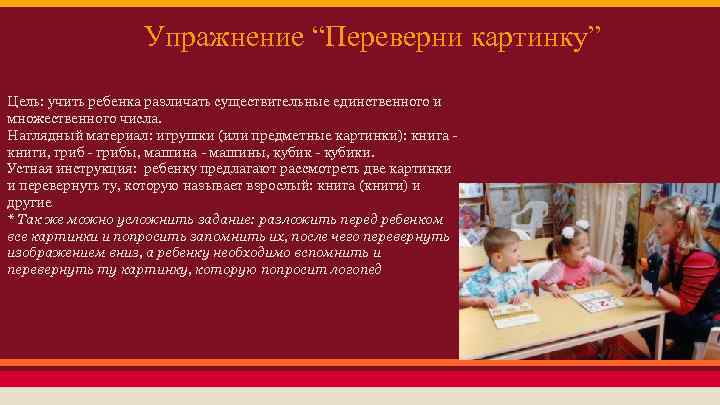 Упражнение “Переверни картинку”

Цель: учить ребенка различать существительные единственного и множественного числа.
Наглядный материал: игрушки (или предметные картинки): книга - книги, гриб - грибы, машина - машины, кубик - кубики.
Устная инструкция: ребенку предлагают рассмотреть две картинки и перевернуть ту, которую называет взрослый: книга (книги) и другие
* Так же можно усложнить задание: разложить перед ребенком все картинки и попросить запомнить их, после чего перевернуть изображением вниз, а ребенку необходимо вспомнить и перевернуть ту картинку, которую попросит логопед